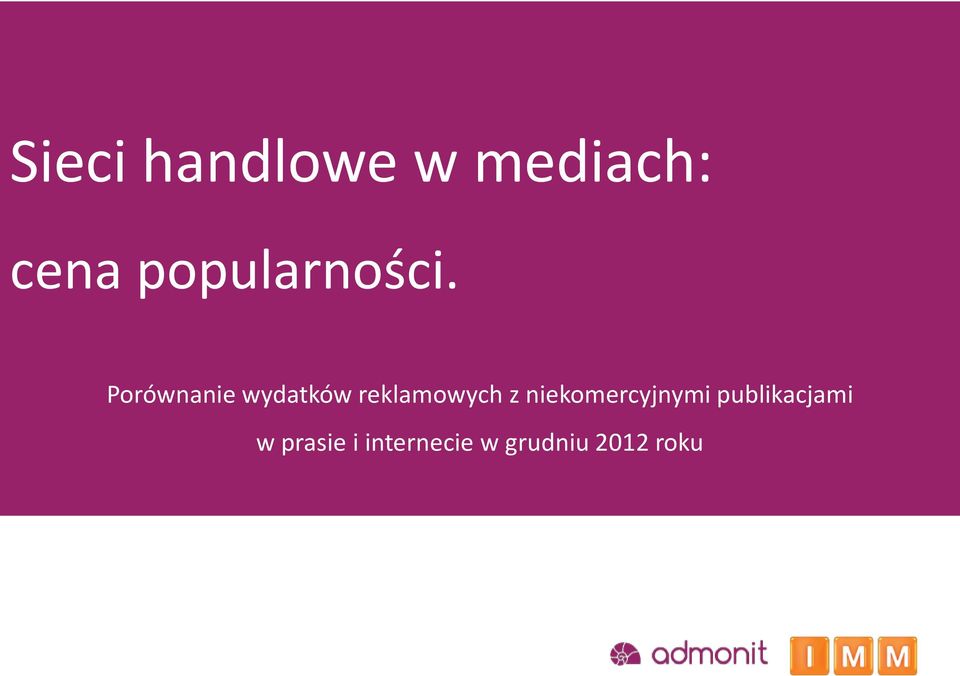 Sieci handlowe w mediach:

cena popularności.

Porównanie wydatków reklamowych z niekomercyjnymi publikacjami w prasie i internecie w grudniu 2012 roku

admonit

IMM